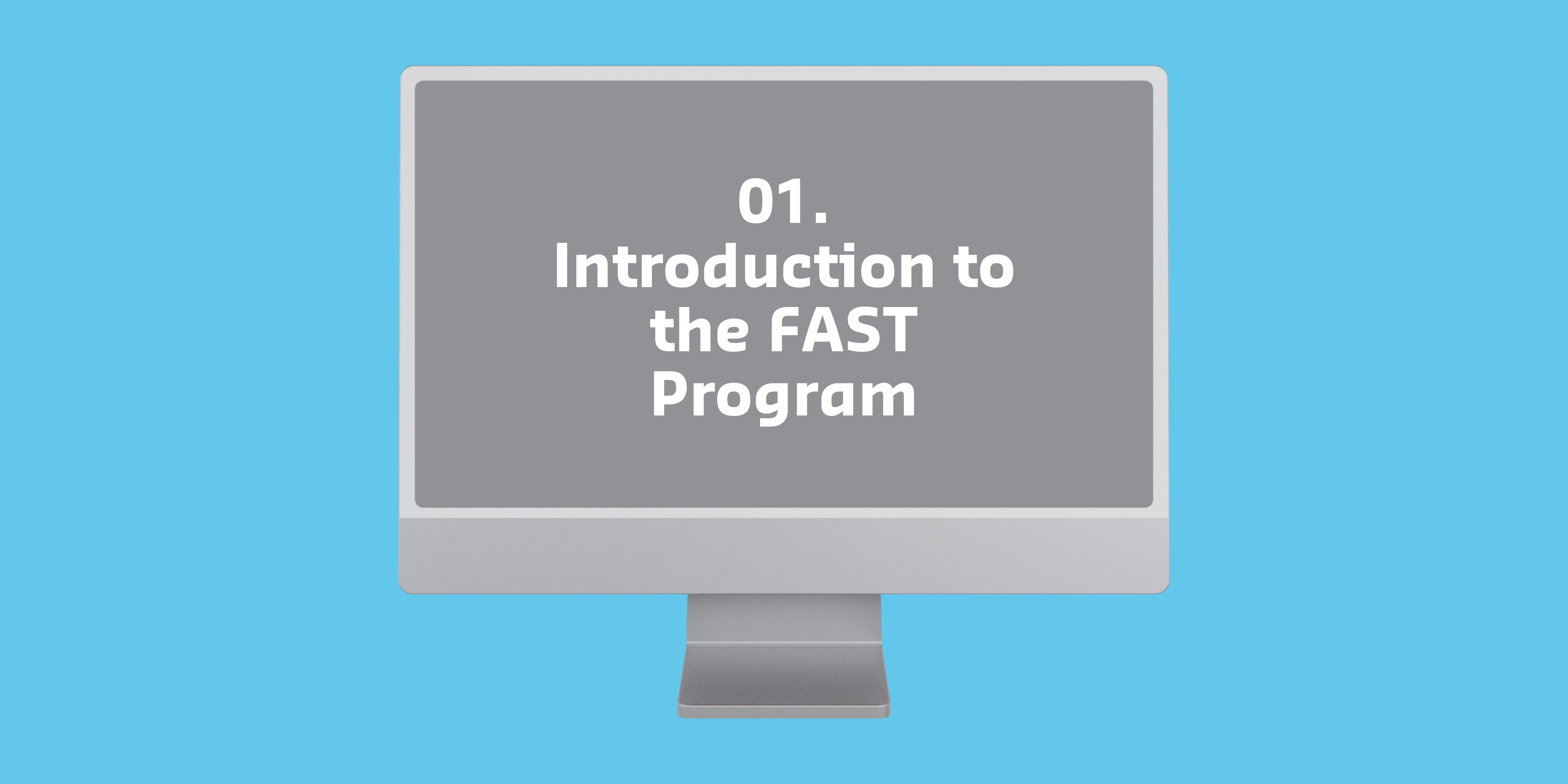 01.
Introduction to the FAST Program